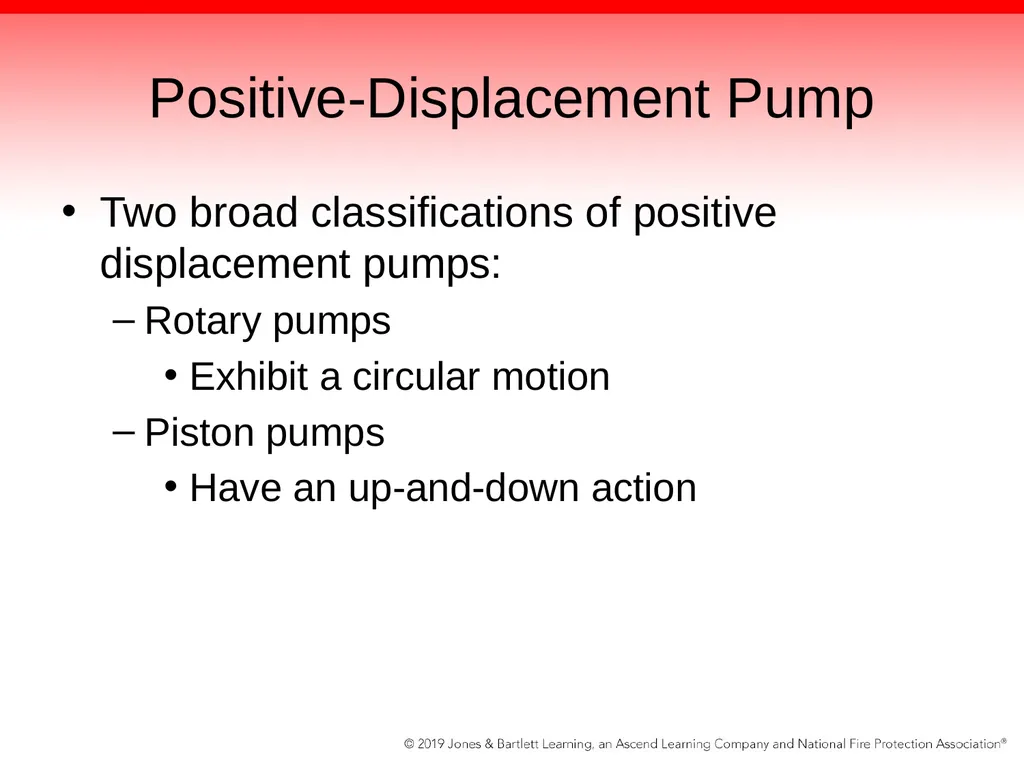 Positive-Displacement Pump

• Two broad classifications of positive displacement pumps:
– Rotary pumps
• Exhibit a circular motion
– Piston pumps
• Have an up-and-down action

© 2019 Jones & Bartlett Learning, an Ascend Learning Company and National Fire Protection Association®